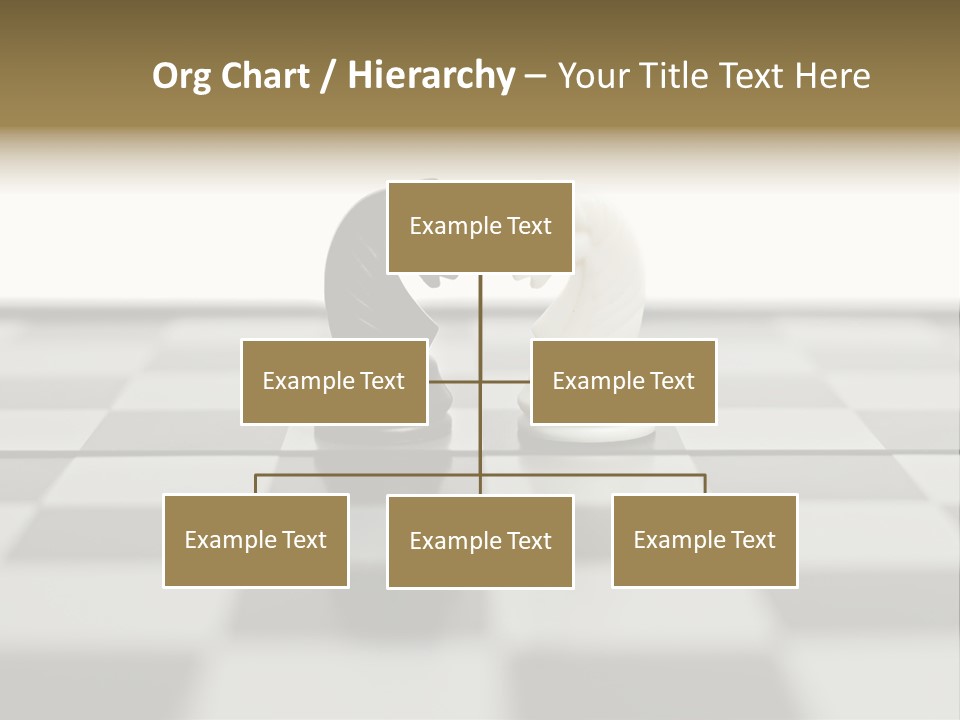 Org Chart / Hierarchy – Your Title Text Here

Example Text

Example Text

Example Text

Example Text

Example Text

Example Text